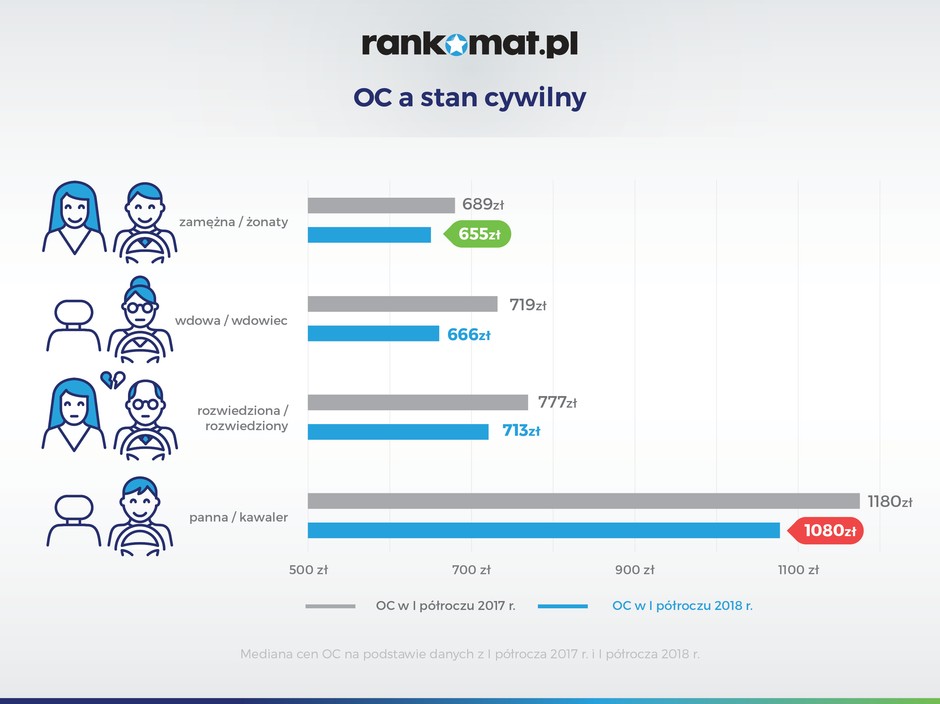 rankomat.pl

OC a stan cywilny

zamężna / żonaty
689zł
655zł

wdowa / wdowiec
719zł
666zł

rozwiedziona / rozwiedziony
777zł
713zł

panna / kawaler
1180zł
1080zł

500 zł 700 zł 900 zł 1100 zł

OC w I półroczu 2017 r.
OC w I półroczu 2018 r.

Mediana cen OC na podstawie danych z I półrocza 2017 r. i I półrocza 2018 r.